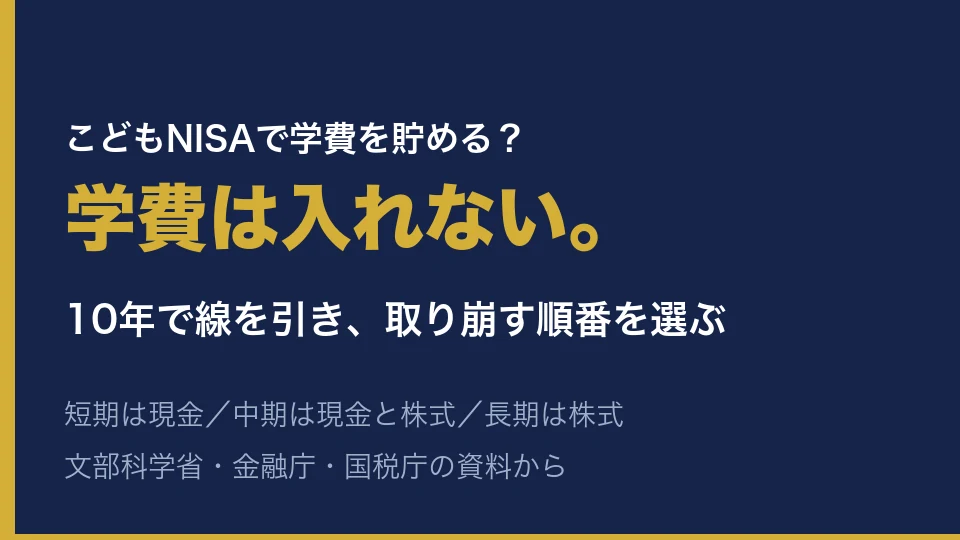 こどもNISAで学費を貯める？

学費は入れない。

10年で線を引き、取り崩す順番を選ぶ

短期は現金／中期は現金と株式／長期は株式

文部科学省・金融庁・国税庁の資料から